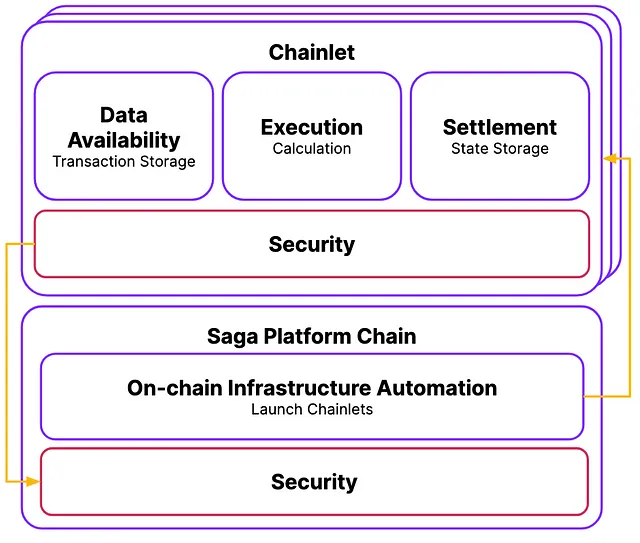 Chainlet

Data Availability
Transaction Storage

Execution
Calculation

Settlement
State Storage

Security

Saga Platform Chain

On-chain Infrastructure Automation
Launch Chainlets

Security